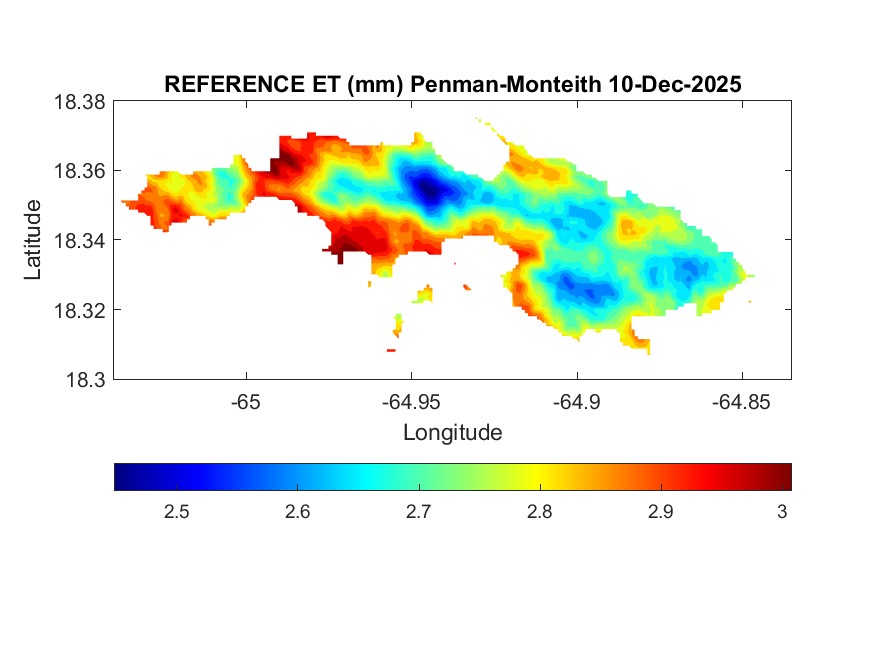 REFERENCE ET (mm) Penman-Monteith 10-Dec-2025

18.38
18.36
18.34
18.32
18.3

Latitude

-65
-64.95
-64.9
-64.85

Longitude

2.5
2.6
2.7
2.8
2.9
3